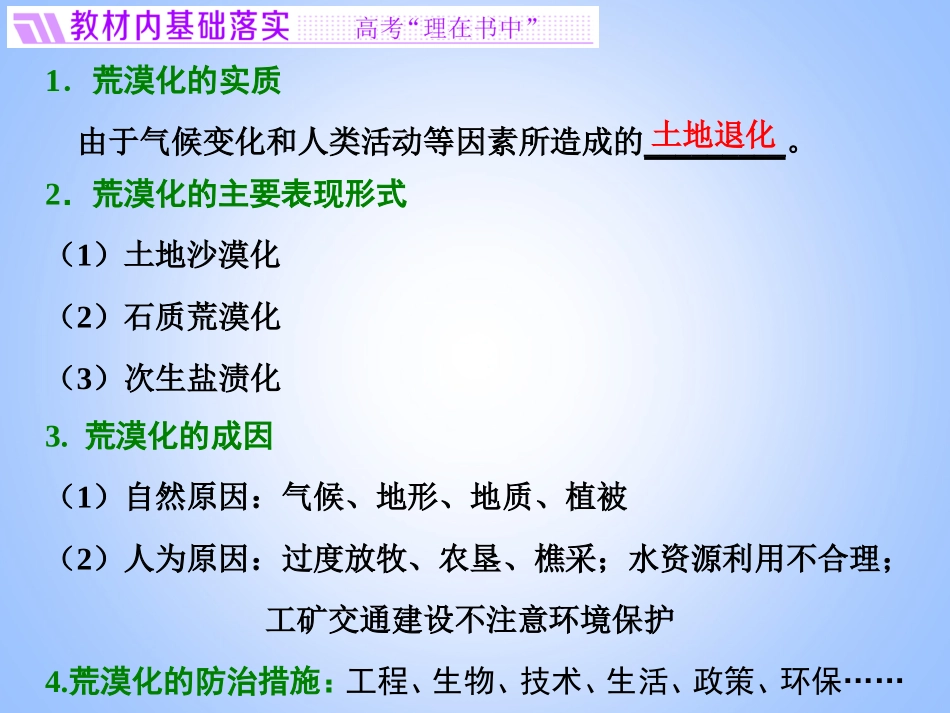 教材内基础落实 高考“理在书中”

1．荒漠化的实质

由于气候变化和人类活动等因素所造成的土地退化。

2．荒漠化的主要表现形式

（1）土地沙漠化

（2）石质荒漠化

（3）次生盐渍化

3. 荒漠化的成因

（1）自然原因：气候、地形、地质、植被

（2）人为原因：过度放牧、农垦、樵采；水资源利用不合理；工矿交通建设不注意环境保护

4.荒漠化的防治措施：工程、生物、技术、生活、政策、环保……